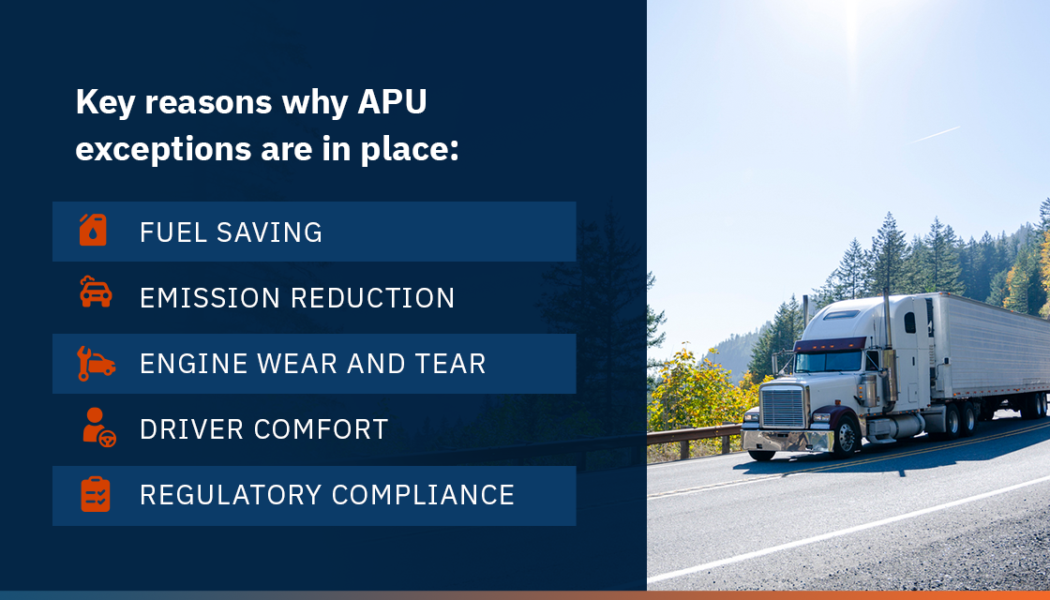 Key reasons why APU exceptions are in place:

FUEL SAVING

EMISSION REDUCTION

ENGINE WEAR AND TEAR

DRIVER COMFORT

REGULATORY COMPLIANCE